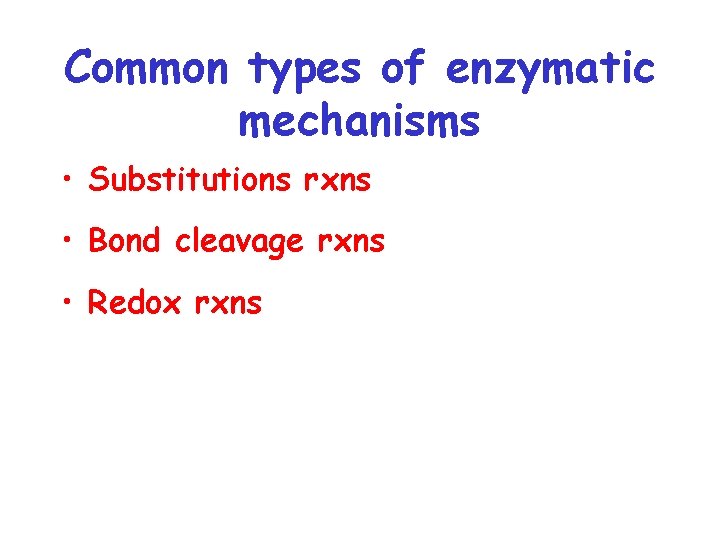 Common types of enzymatic mechanisms

• Substitutions rxns

• Bond cleavage rxns

• Redox rxns